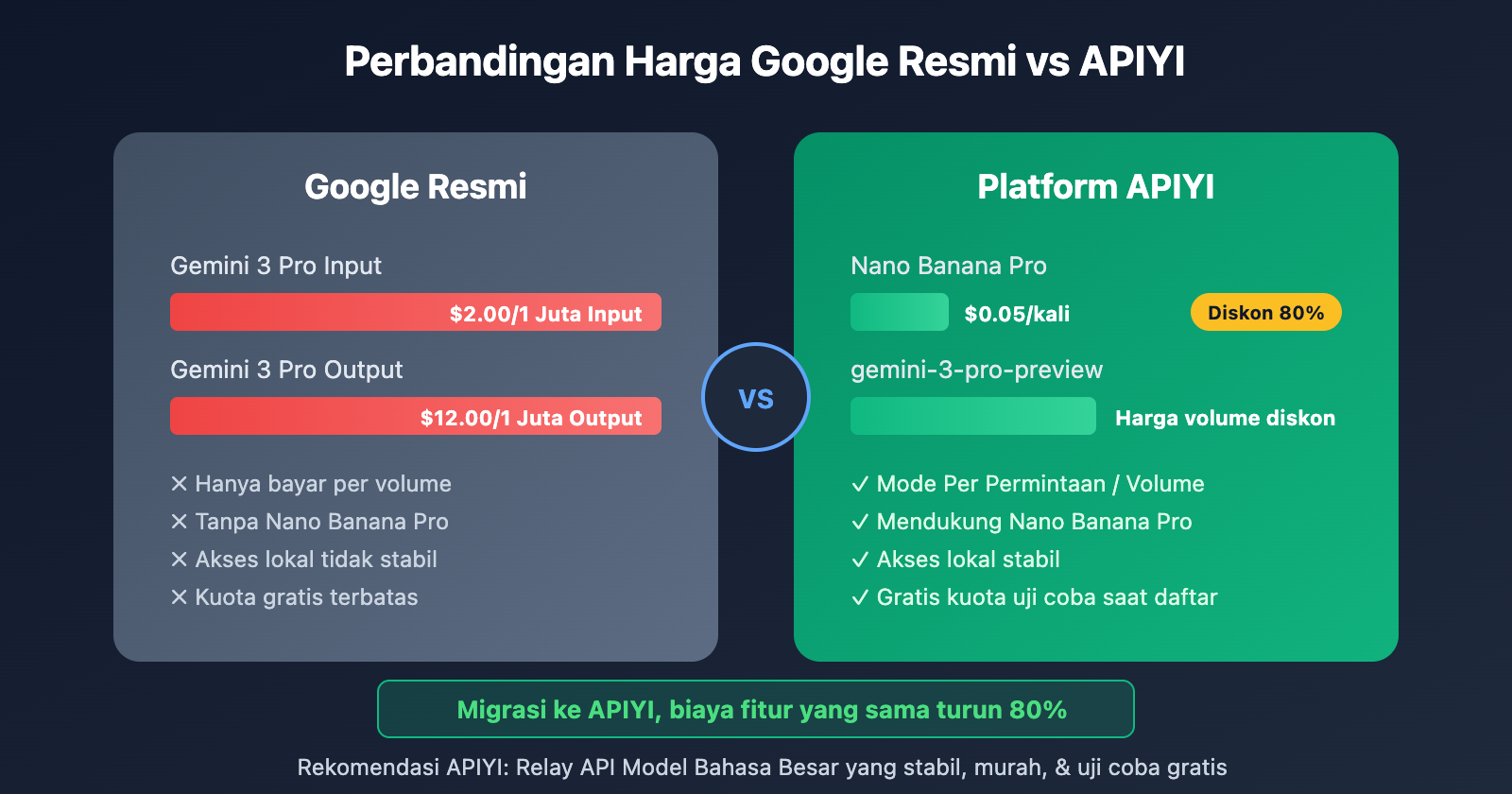 Perbandingan Harga Google Resmi vs APIYI

Google Resmi

Gemini 3 Pro Input

$2.00/1 Juta Input

Gemini 3 Pro Output

$12.00/1 Juta Output

✕ Hanya bayar per volume
✕ Tanpa Nano Banana Pro
✕ Akses lokal tidak stabil
✕ Kuota gratis terbatas

VS

Platform APIYI

Nano Banana Pro

$0.05/kali

Diskon 80%

gemini-3-pro-preview

Harga volume diskon

✓ Mode Per Permintaan / Volume
✓ Mendukung Nano Banana Pro
✓ Akses lokal stabil
✓ Gratis kuota uji coba saat daftar

Migrasi ke APIYI, biaya fitur yang sama turun 80%

Rekomendasi APIYI: Relay API Model Bahasa Besar yang stabil, murah, & uji coba gratis